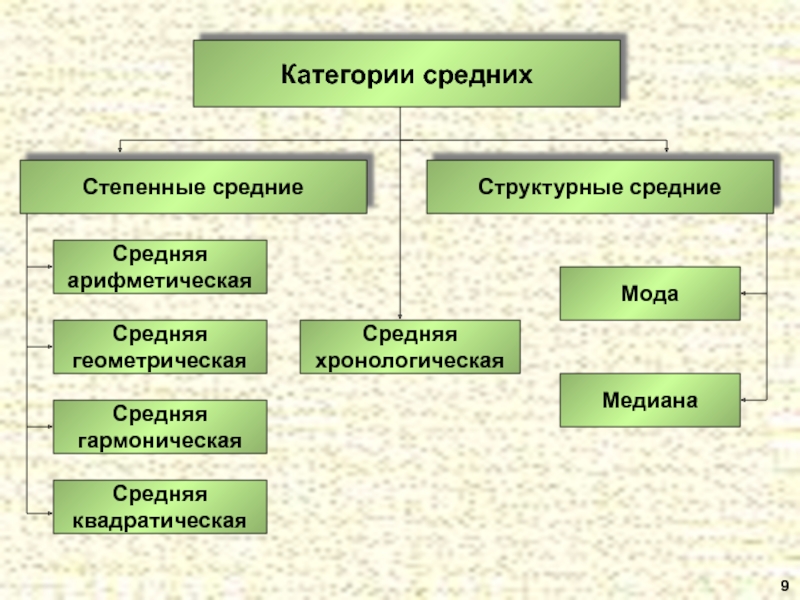 Категории средних

Степенные средние

Структурные средние

Средняя арифметическая

Средняя геометрическая

Средняя гармоническая

Средняя квадратическая

Средняя хронологическая

Мода

Медиана

9